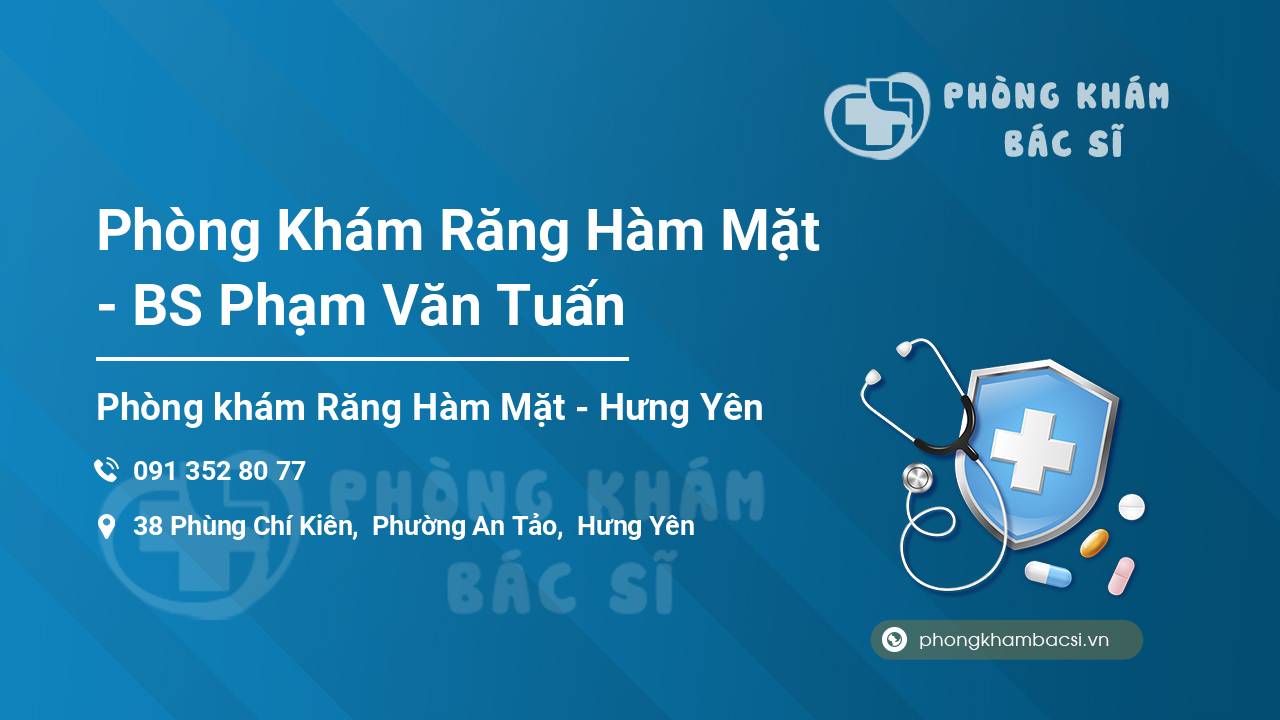 PHÒNG KHÁM
BÁC SĨ

Phòng Khám Răng Hàm Mặt - BS Phạm Văn Tuấn

Phòng khám Răng Hàm Mặt - Hưng Yên

091 352 80 77

38 Phùng Chí Kiên, Phường An Tảo, Hưng Yên

PHÒNG KHÁM
BÁC SĨ

phongkhambacsi.vn